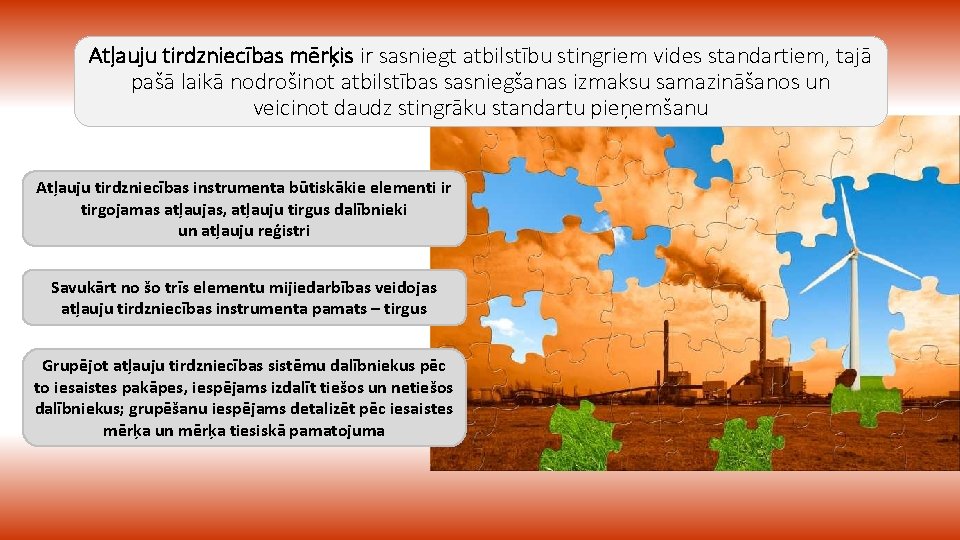 Atļauju tirdzniecības mērķis ir sasniegt atbilstību stingriem vides standartiem, tajā pašā laikā nodrošinot atbilstības sasniegšanas izmaksu samazināšanos un veicinot daudz stingrāku standartu pieņemšanu

Atļauju tirdzniecības instrumenta būtiskākie elementi ir tirgojamas atļaujas, atļauju tirgus dalībnieki un atļauju reģistri

Savukārt no šo trīs elementu mijiedarbības veidojas atļauju tirdzniecības instrumenta pamats – tirgus

Grupējot atļauju tirdzniecības sistēmu dalībniekus pēc to iesaistes pakāpes, iespējams izdalīt tiešos un netiešos dalībniekus; grupēšanu iespējams detalizēt pēc iesaistes mērķa un mērķa tiesiskā pamatojuma